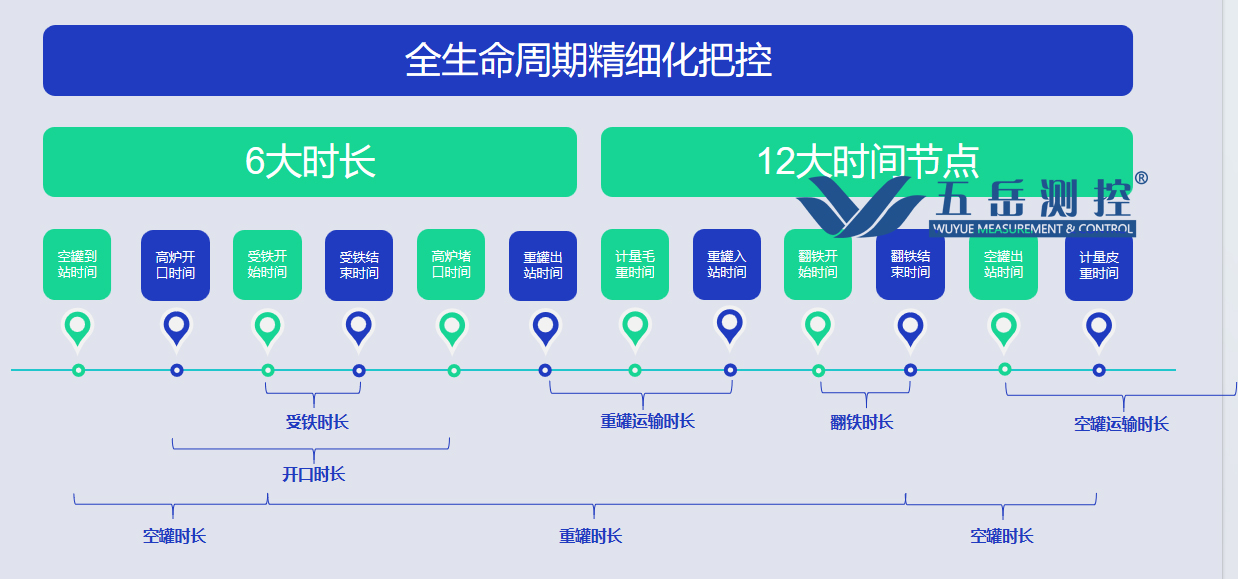 全生命周期精细化把控

6大时长

12大时间节点

五岳测控®
WUYUE MEASUREMENT & CONTROL

空罐到站时间

高炉开口时间

受铁开始时间

受铁结束时间

高炉堵口时间

重罐出站时间

计量毛重时间

重罐入站时间

翻铁开始时间

翻铁结束时间

空罐出站时间

计量皮重时间

受铁时长

重罐运输时长

翻铁时长

空罐运输时长

开口时长

空罐时长

重罐时长

空罐时长